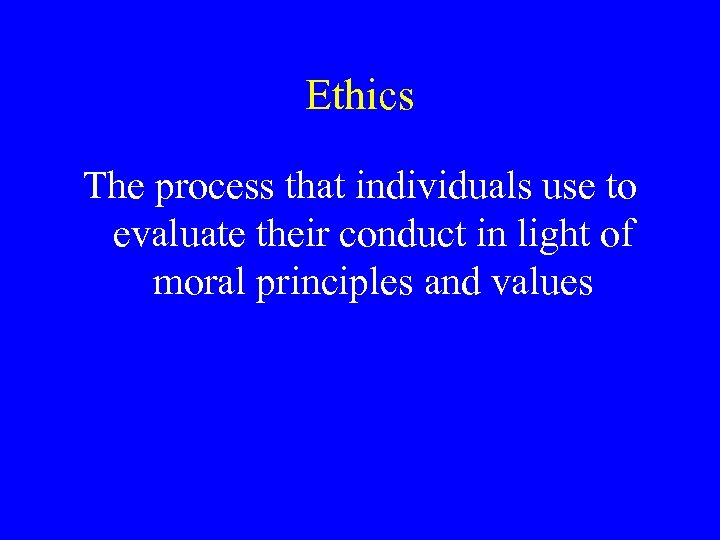 Ethics

The process that individuals use to evaluate their conduct in light of moral principles and values